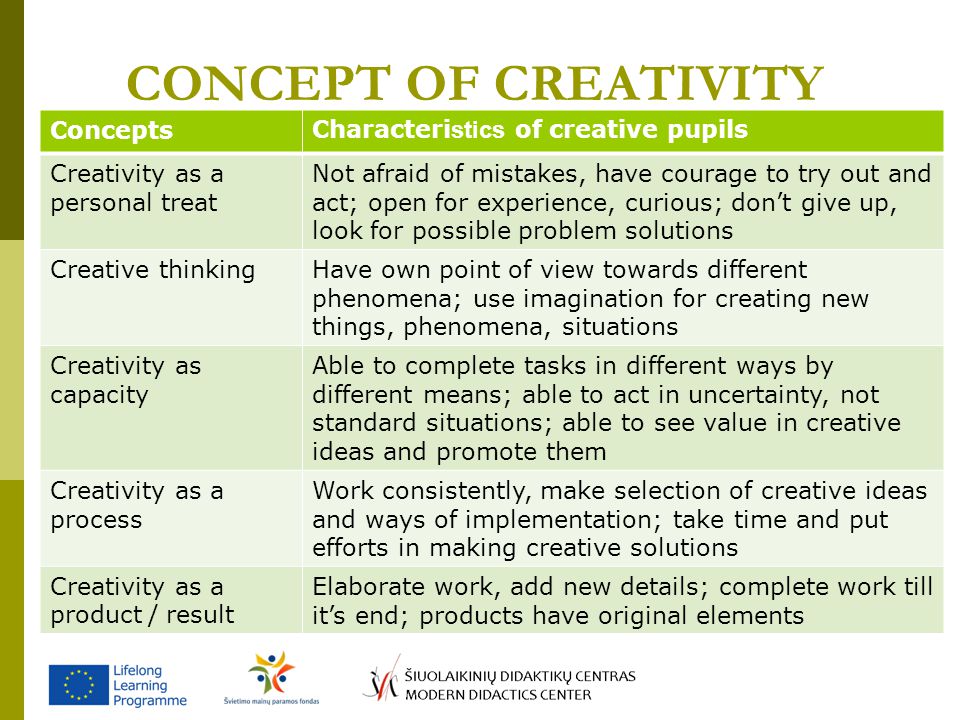 CONCEPT OF CREATIVITY

| Concepts | Characteristics of creative pupils |
|---|---|
| Creativity as a personal treat | Not afraid of mistakes, have courage to try out and act; open for experience, curious; don't give up, look for possible problem solutions |
| Creative thinking | Have own point of view towards different phenomena; use imagination for creating new things, phenomena, situations |
| Creativity as capacity | Able to complete tasks in different ways by different means; able to act in uncertainty, not standard situations; able to see value in creative ideas and promote them |
| Creativity as a process | Work consistently, make selection of creative ideas and ways of implementation; take time and put efforts in making creative solutions |
| Creativity as a product / result | Elaborate work, add new details; complete work till it's end; products have original elements |

Lifelong Learning Programme

Švietimo mainų paramos fondas

ŠIUOLAIKINIŲ DIDAKTIKŲ CENTRAS
MODERN DIDACTICS CENTER